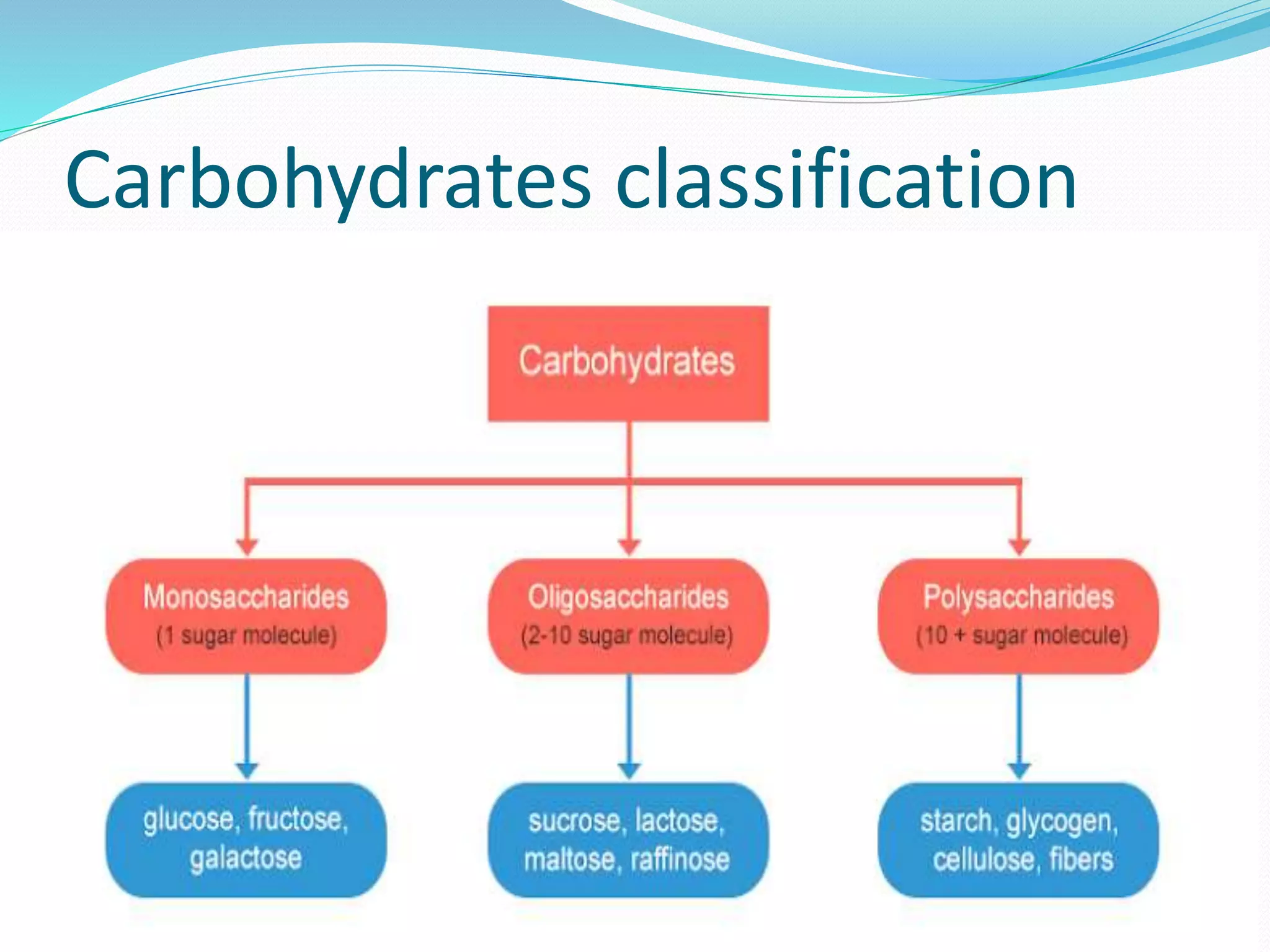 Carbohydrates classification

Carbohydrates

Monosaccharides
(1 sugar molecule)

Oligosaccharides
(2-10 sugar molecule)

Polysaccharides
(10 + sugar molecule)

glucose, fructose, galactose

sucrose, lactose, maltose, raffinose

starch, glycogen, cellulose, fibers